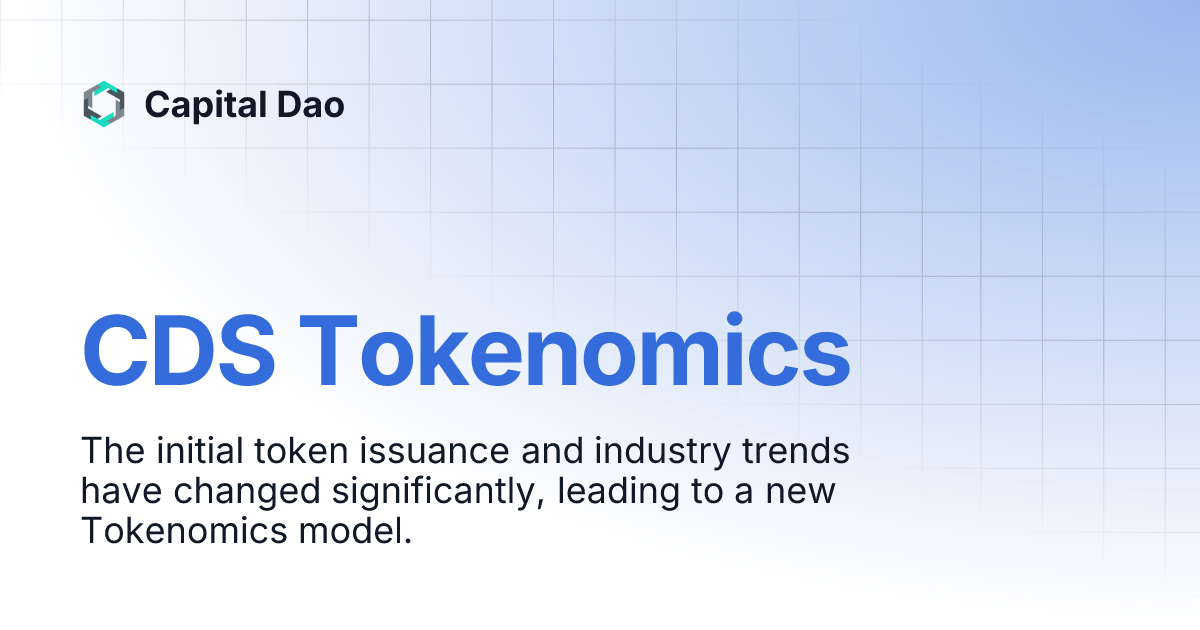 Capital Dao

CDS Tokenomics

The initial token issuance and industry trends have changed significantly, leading to a new Tokenomics model.